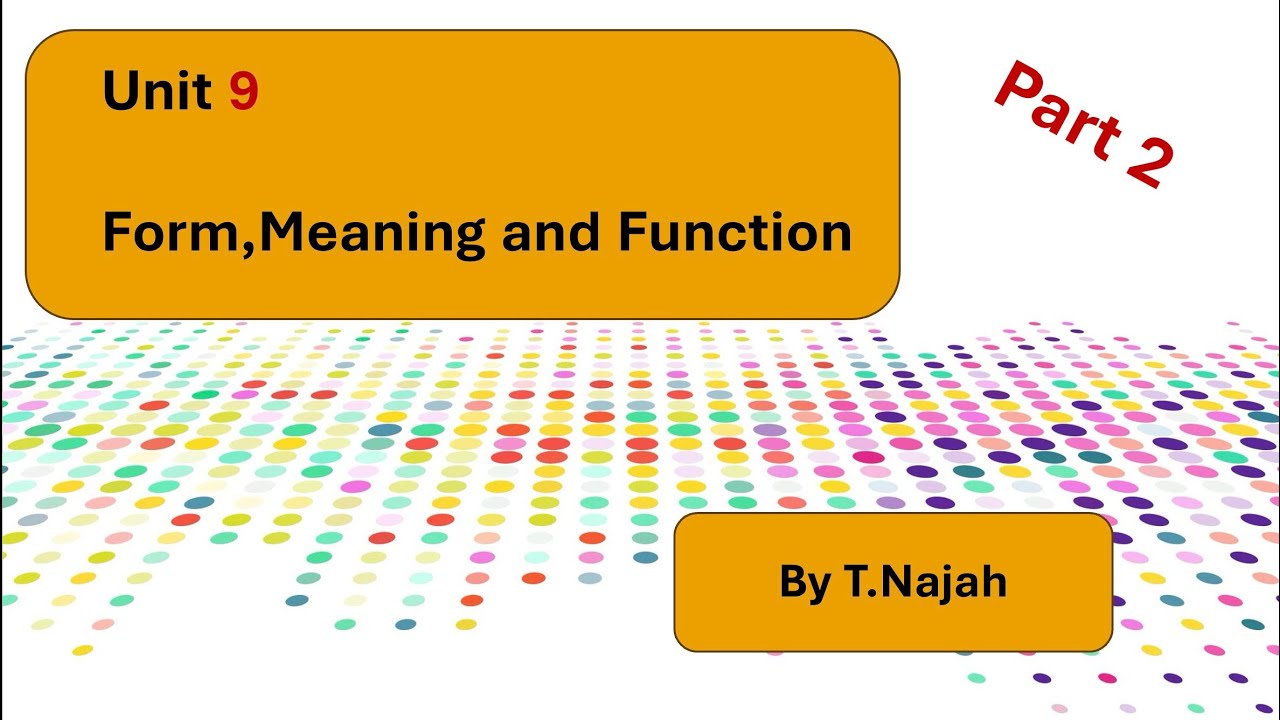 Unit 9

Form,Meaning and Function

Part 2

By T.Najah